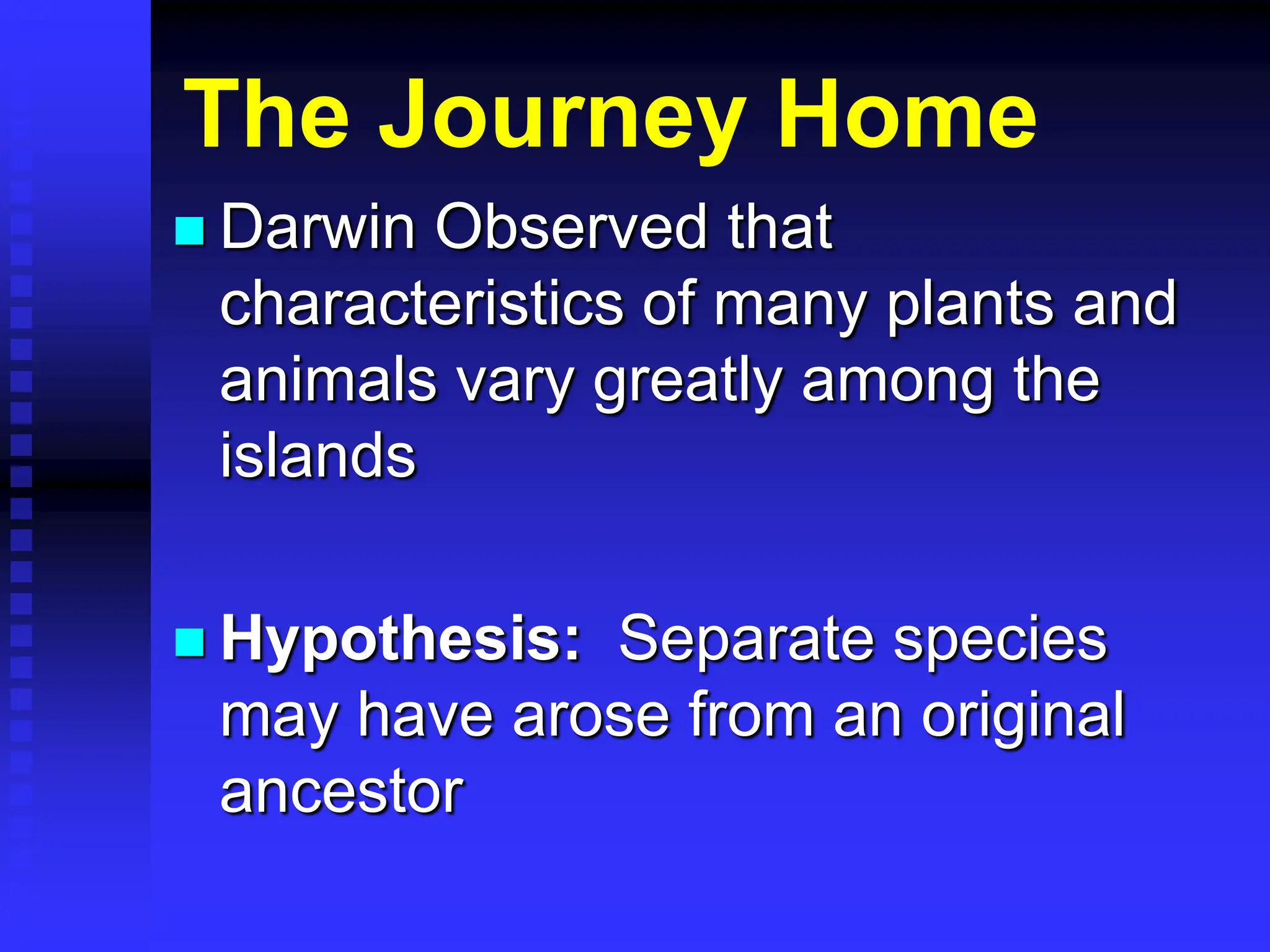 The Journey Home

Darwin Observed that characteristics of many plants and animals vary greatly among the islands

Hypothesis: Separate species may have arose from an original ancestor